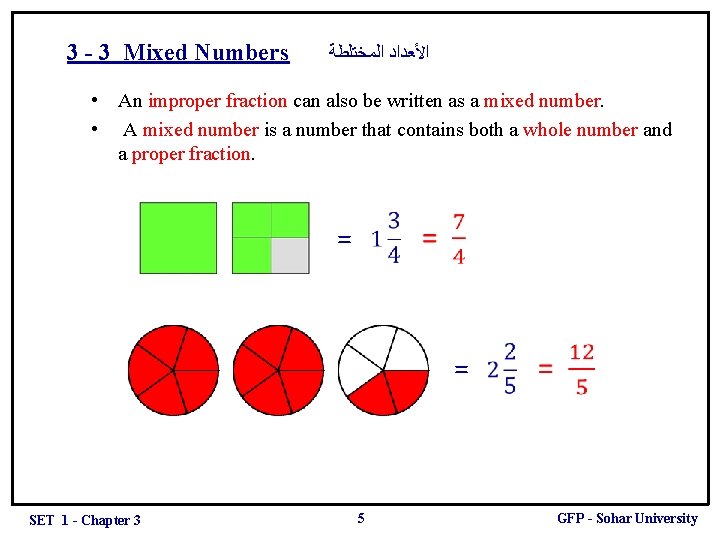 3 - 3 Mixed Numbers الأعداد المختلطة

• An improper fraction can also be written as a mixed number.

• A mixed number is a number that contains both a whole number and a proper fraction.

$= 1\frac{3}{4} = \frac{7}{4}$

$= 2\frac{2}{5} = \frac{12}{5}$

SET 1 - Chapter 3 5 GFP - Sohar University